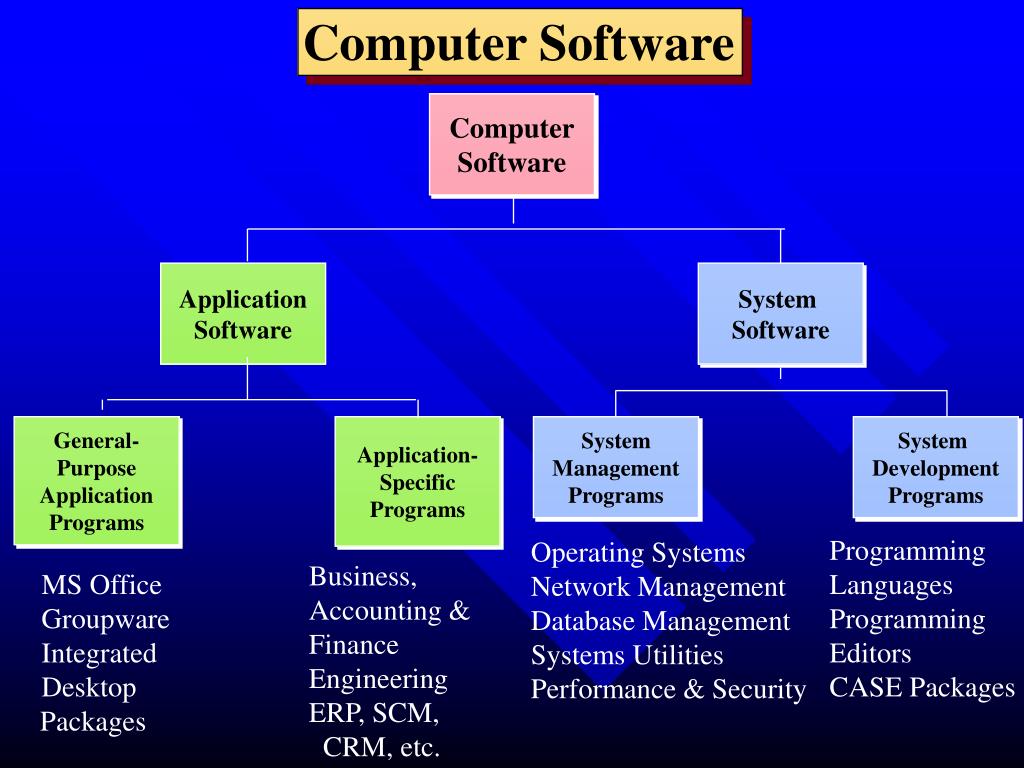 Computer Software

Computer Software

Application Software

System Software

General-Purpose Application Programs

Application-Specific Programs

System Management Programs

System Development Programs

MS Office
Groupware
Integrated
Desktop
Packages

Business,
Accounting &
Finance
Engineering
ERP, SCM,
CRM, etc.

Operating Systems
Network Management
Database Management
Systems Utilities
Performance & Security

Programming
Languages
Programming
Editors
CASE Packages